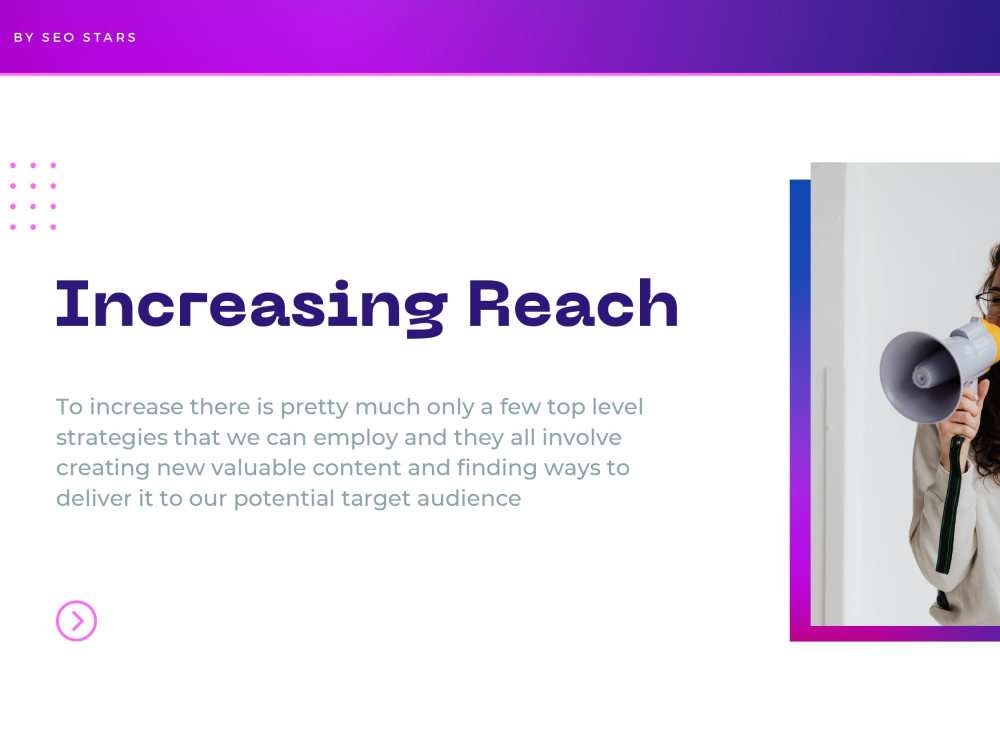 BY SEO STARS

Increasing Reach

To increase there is pretty much only a few top level strategies that we can employ and they all involve creating new valuable content and finding ways to deliver it to our potential target audience